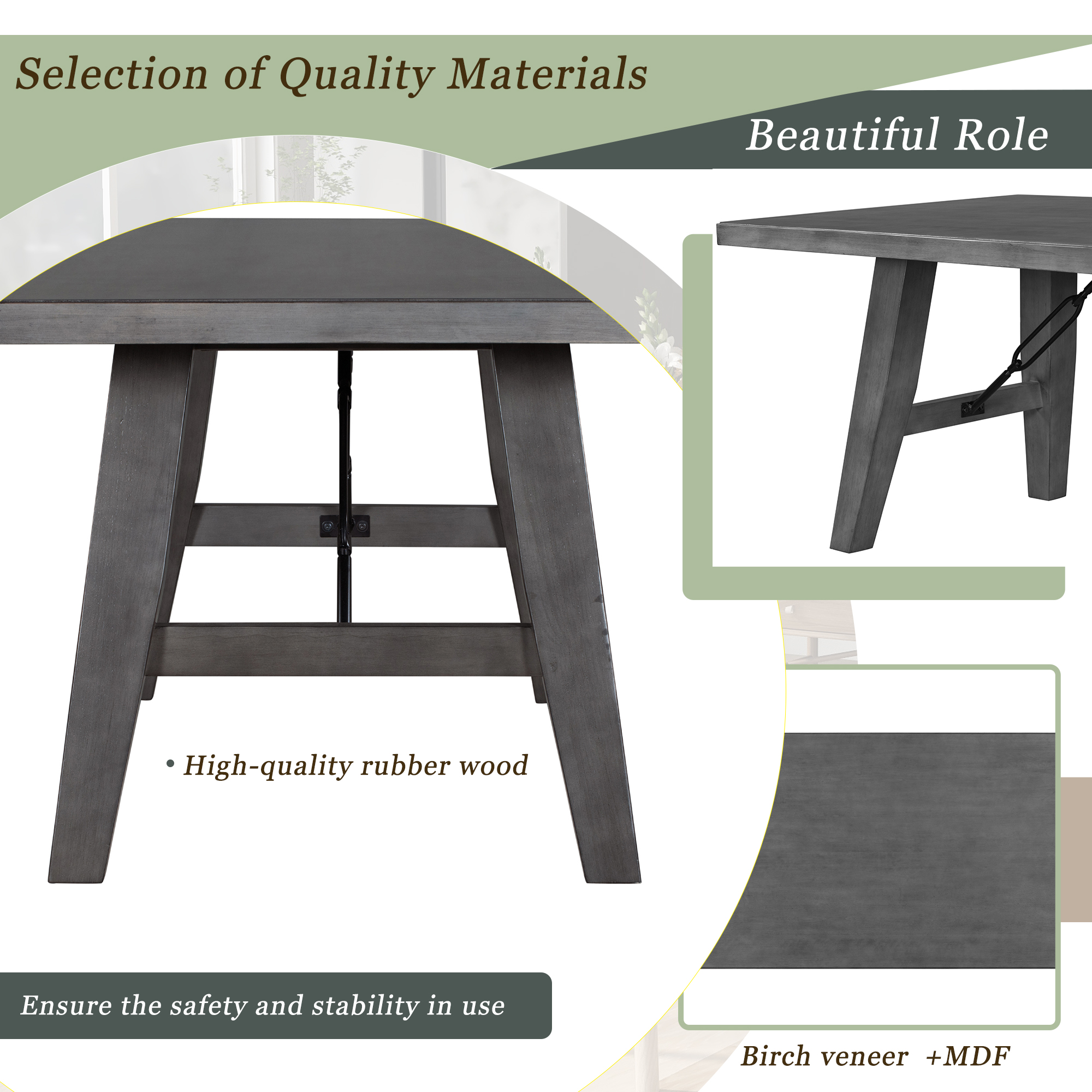 Selection of Quality Materials

Beautiful Role

• High-quality rubber wood

Ensure the safety and stability in use

Birch veneer +MDF